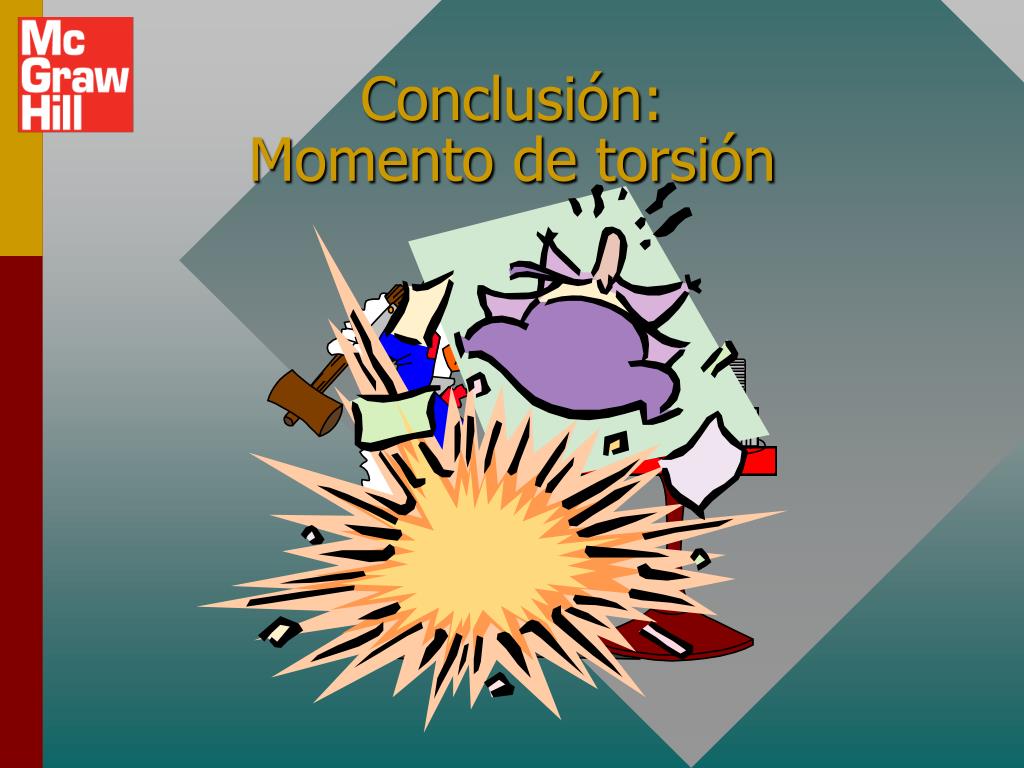 Mc
Graw
Hill

Conclusión:
Momento de torsión